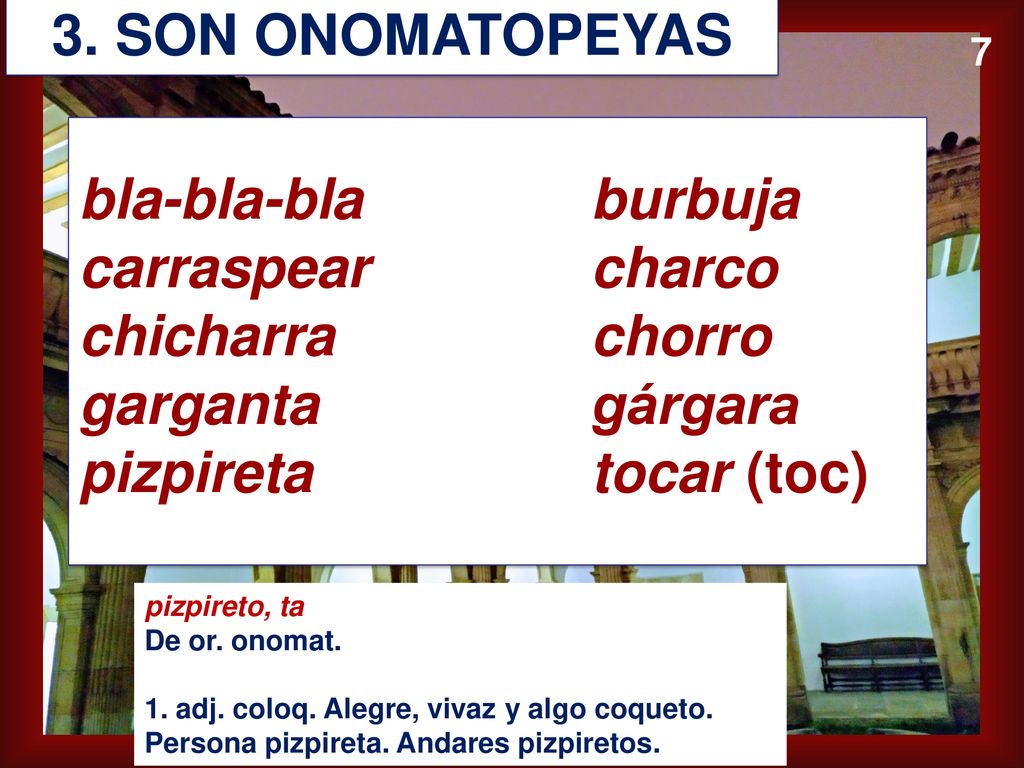 3. SON ONOMATOPEYAS

7

bla-bla-bla
carraspear
chicharra
garganta
pizpireta

burbuja
charco
chorro
gárgara
tocar (toc)

pizpireto, ta
De or. onomat.

1. adj. coloq. Alegre, vivaz y algo coqueto. Persona pizpireta. Andares pizpiretos.